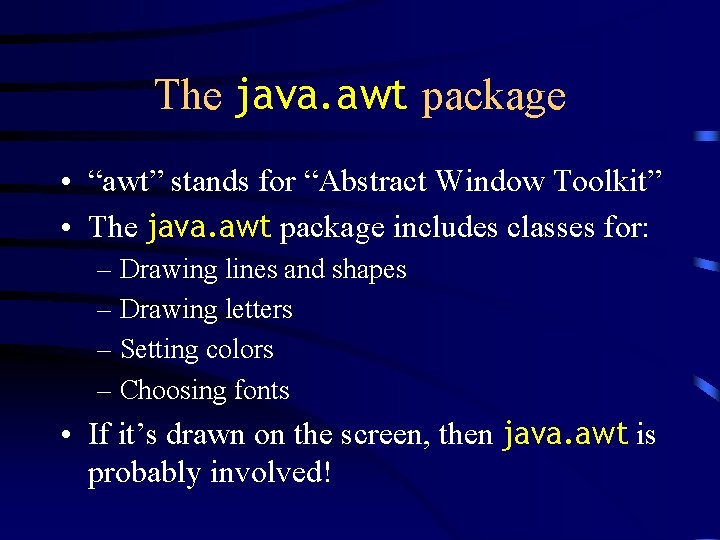 The java.awt package

• “awt” stands for “Abstract Window Toolkit”
• The java.awt package includes classes for:
– Drawing lines and shapes
– Drawing letters
– Setting colors
– Choosing fonts
• If it’s drawn on the screen, then java.awt is probably involved!